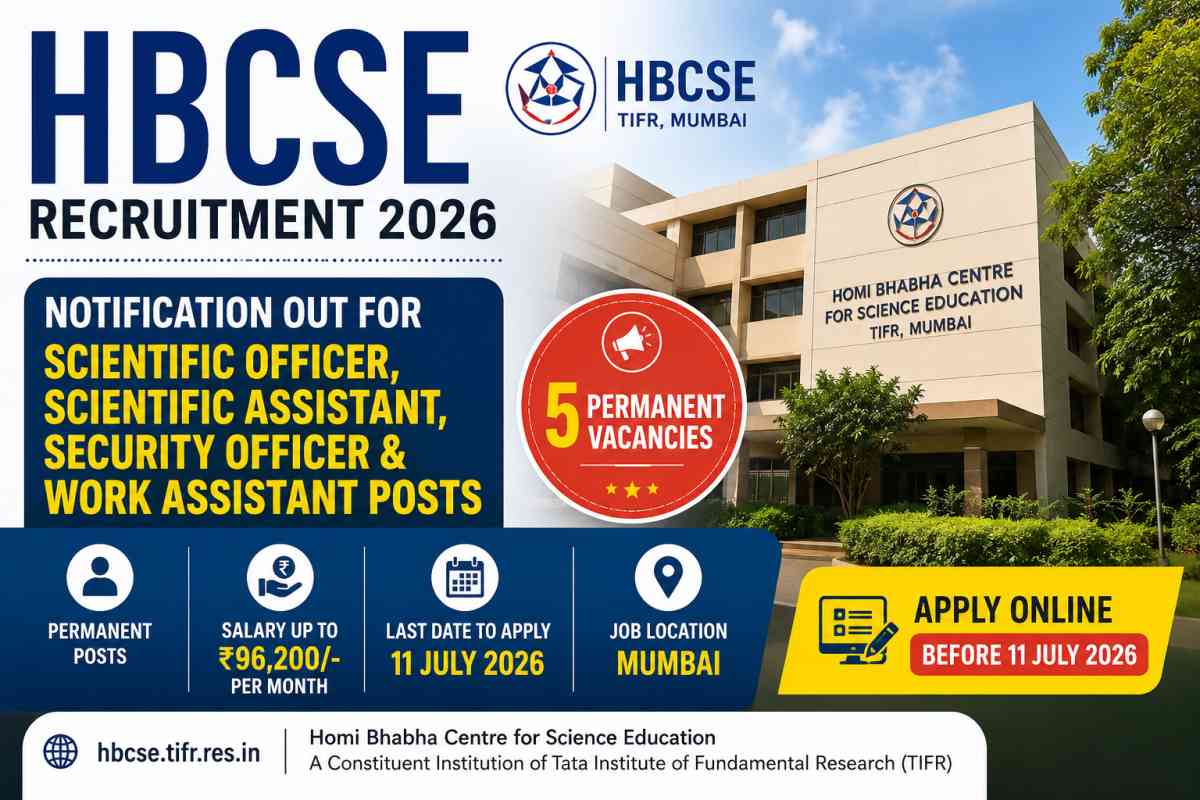 HBCSE
RECRUITMENT 2026

HBCSE
TIFR, MUMBAI

HOMI BHABHA CENTRE FOR SCIENCE EDUCATION
TIFR, MUMBAI

NOTIFICATION OUT FOR
SCIENTIFIC OFFICER, SCIENTIFIC ASSISTANT, SECURITY OFFICER & WORK ASSISTANT POSTS

5 PERMANENT VACANCIES

PERMANENT POSTS

SALARY UP TO ₹96,200/- PER MONTH

LAST DATE TO APPLY 11 JULY 2026

JOB LOCATION MUMBAI

APPLY ONLINE
BEFORE 11 JULY 2026

hbcse.tifr.res.in

Homi Bhabha Centre for Science Education
A Constituent Institution of Tata Institute of Fundamental Research (TIFR)